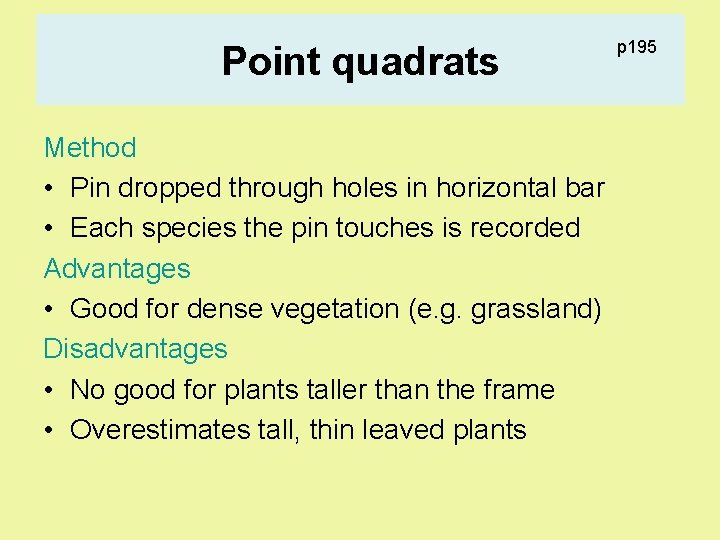 Point quadrats

p195

Method
• Pin dropped through holes in horizontal bar
• Each species the pin touches is recorded
Advantages
• Good for dense vegetation (e.g. grassland)
Disadvantages
• No good for plants taller than the frame
• Overestimates tall, thin leaved plants